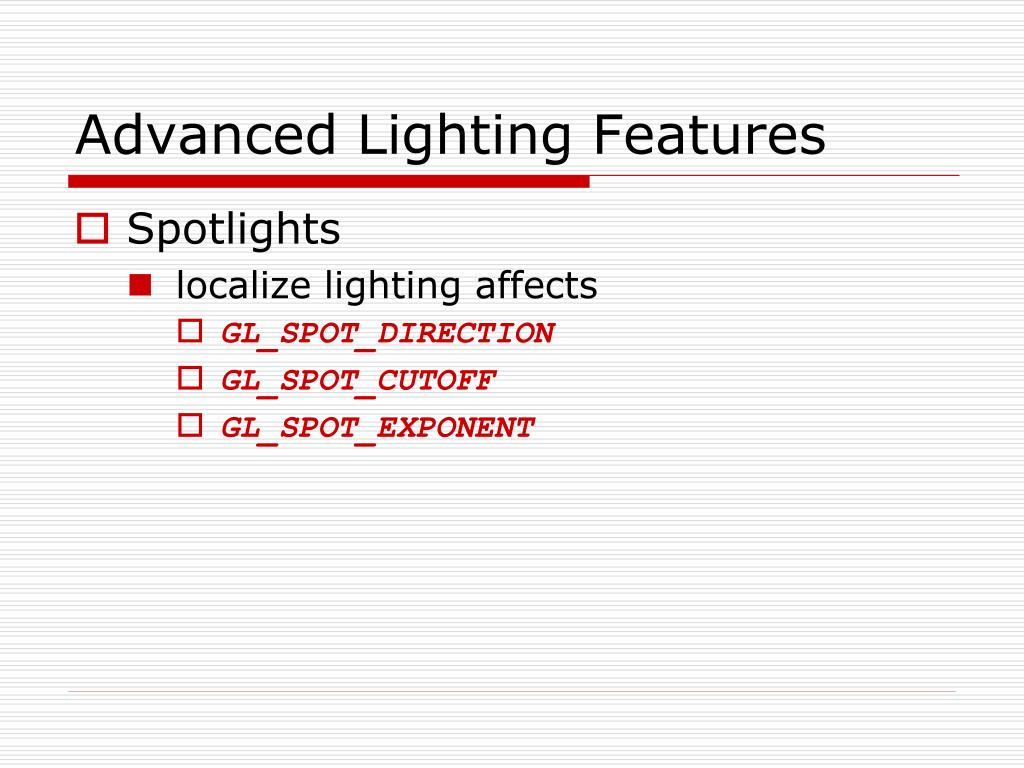 Advanced Lighting Features

Spotlights

localize lighting affects

GL_SPOT_DIRECTION

GL_SPOT_CUTOFF

GL_SPOT_EXPONENT